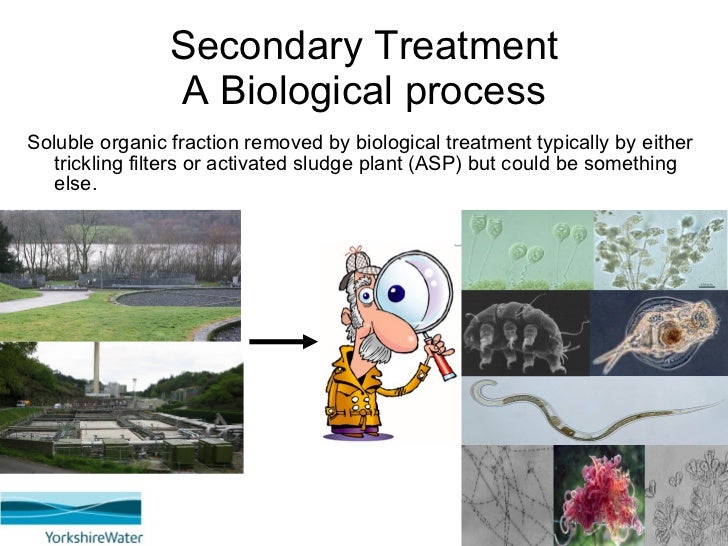 Secondary Treatment
A Biological process

Soluble organic fraction removed by biological treatment typically by either trickling filters or activated sludge plant (ASP) but could be something else.

YorkshireWater